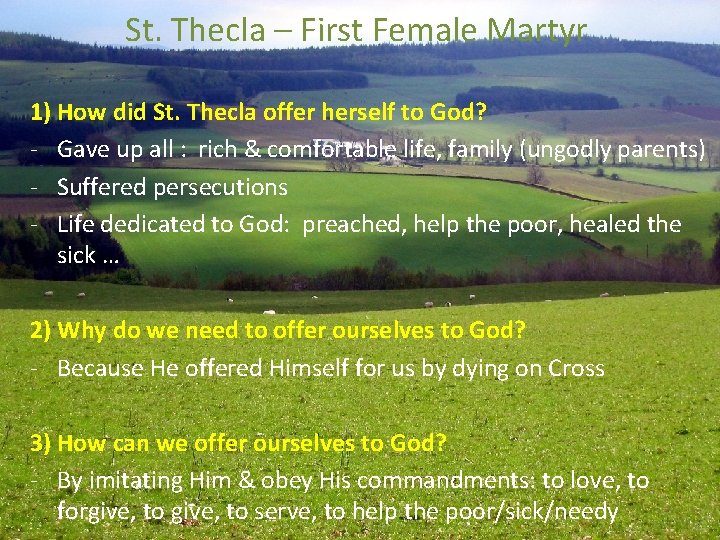 St. Thecla – First Female Martyr

1) How did St. Thecla offer herself to God?

- Gave up all : rich & comfortable life, family (ungodly parents)
- Suffered persecutions
- Life dedicated to God: preached, help the poor, healed the sick …

2) Why do we need to offer ourselves to God?

- Because He offered Himself for us by dying on Cross

3) How can we offer ourselves to God?

- By imitating Him & obey His commandments: to love, to forgive, to give, to serve, to help the poor/sick/needy